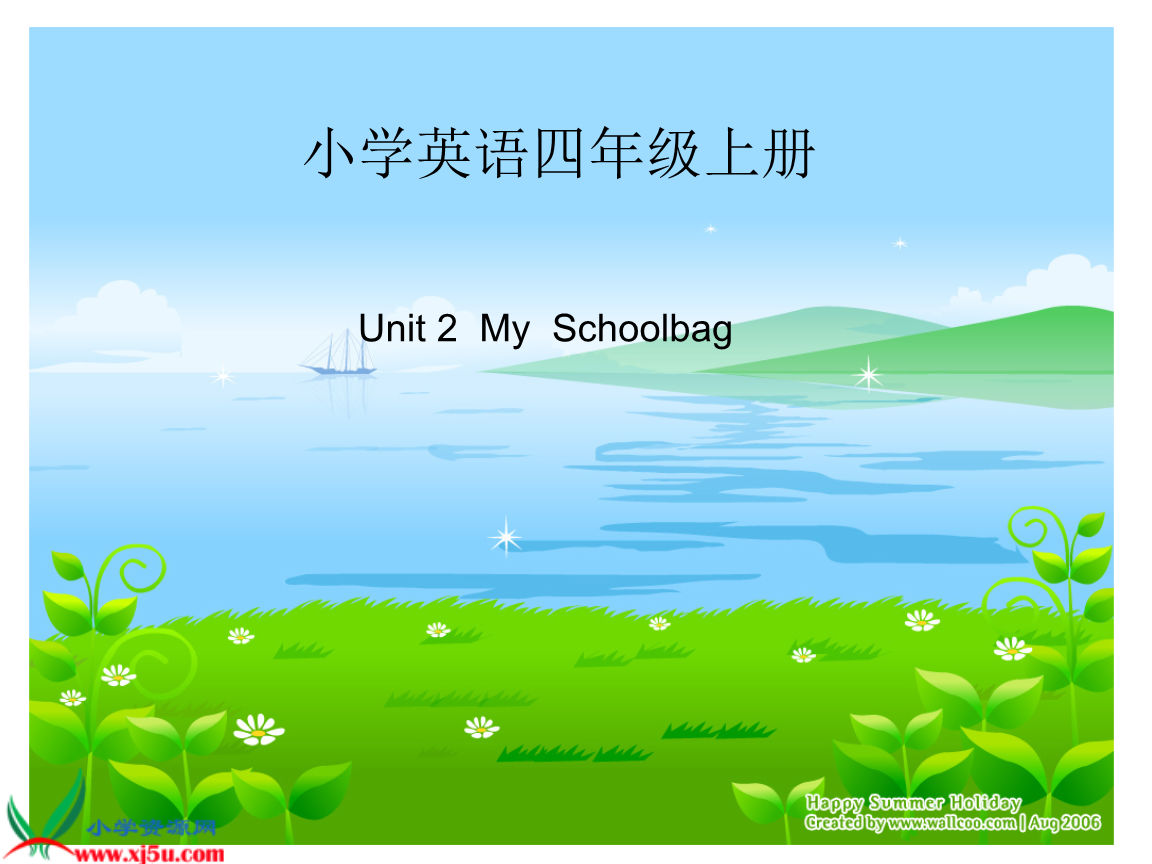 小学英语四年级上册

Unit 2 My Schoolbag

Happy Summer Holiday
Created by www.wallcoo.com | Aug 2006

小学资源网
www.xj5u.com